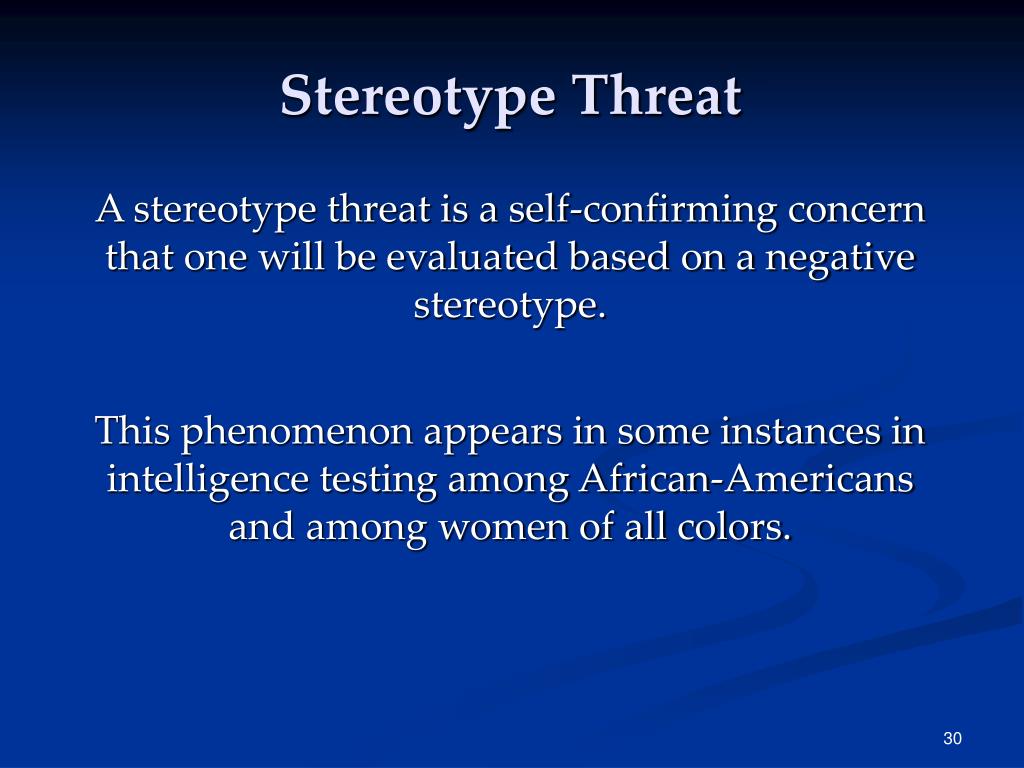 Stereotype Threat

A stereotype threat is a self-confirming concern that one will be evaluated based on a negative stereotype.

This phenomenon appears in some instances in intelligence testing among African-Americans and among women of all colors.

30